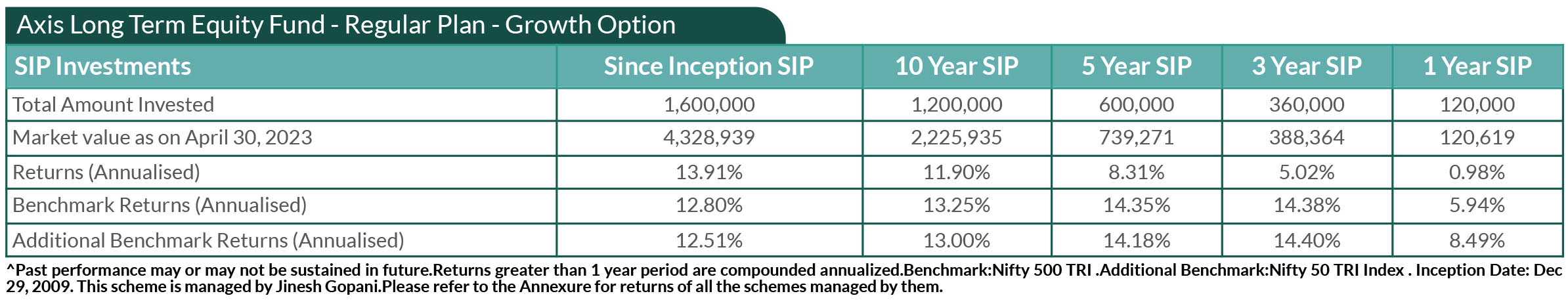 Axis Long Term Equity Fund - Regular Plan - Growth Option

| SIP Investments | Since Inception SIP | 10 Year SIP | 5 Year SIP | 3 Year SIP | 1 Year SIP |
|---|---|---|---|---|---|
| Total Amount Invested | 1,600,000 | 1,200,000 | 600,000 | 360,000 | 120,000 |
| Market value as on April 30, 2023 | 4,328,939 | 2,225,935 | 739,271 | 388,364 | 120,619 |
| Returns (Annualised) | 13.91% | 11.90% | 8.31% | 5.02% | 0.98% |
| Benchmark Returns (Annualised) | 12.80% | 13.25% | 14.35% | 14.38% | 5.94% |
| Additional Benchmark Returns (Annualised) | 12.51% | 13.00% | 14.18% | 14.40% | 8.49% |

^Past performance may or may not be sustained in future.Returns greater than 1 year period are compounded annualized.Benchmark:Nifty 500 TRI .Additional Benchmark:Nifty 50 TRI Index . Inception Date: Dec 29, 2009. This scheme is managed by Jinesh Gopani.Please refer to the Annexure for returns of all the schemes managed by them.